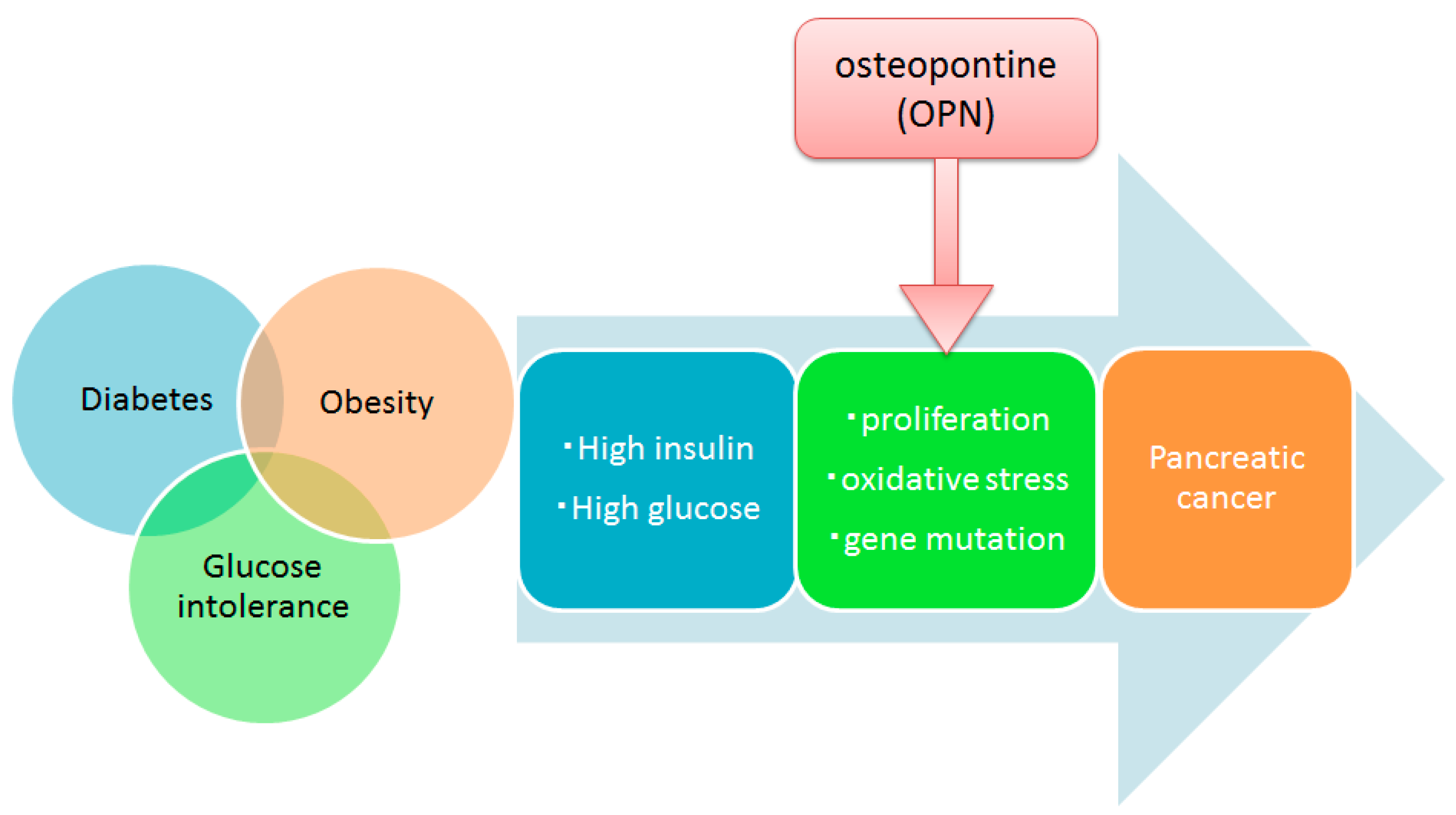 osteopontine (OPN)

Diabetes

Obesity

Glucose intolerance

・High insulin
・High glucose

・proliferation
・oxidative stress
・gene mutation

Pancreatic cancer